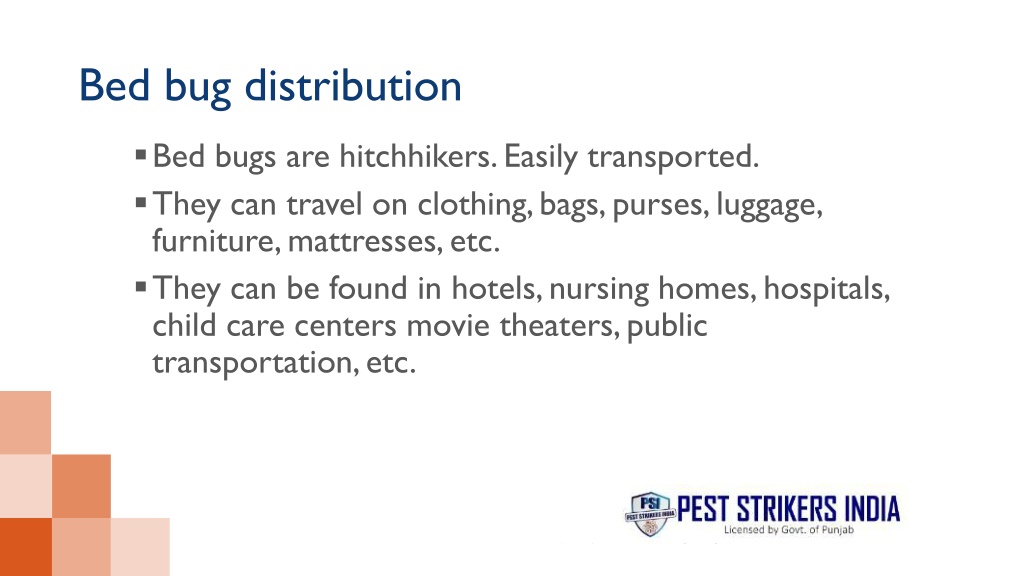 Bed bug distribution

▪ Bed bugs are hitchhikers. Easily transported.

▪ They can travel on clothing, bags, purses, luggage, furniture, mattresses, etc.

▪ They can be found in hotels, nursing homes, hospitals, child care centers movie theaters, public transportation, etc.

PSI
PEST STRIKERS INDIA

PEST STRIKERS INDIA
Licensed by Govt. of Punjab